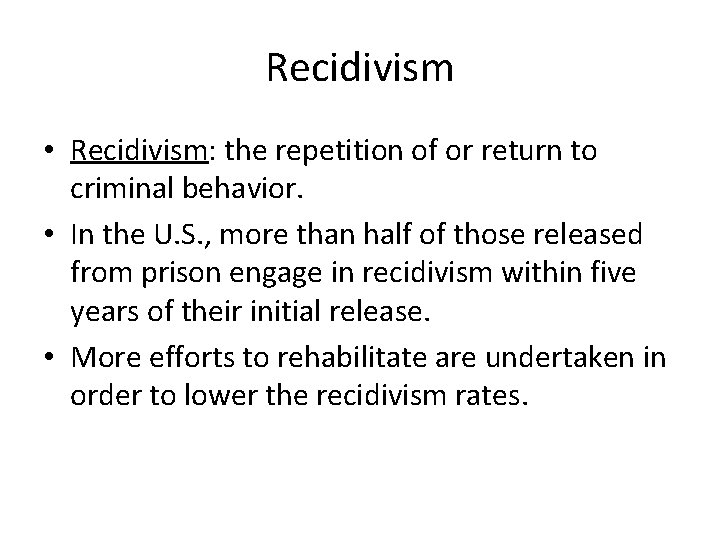 Recidivism

• Recidivism: the repetition of or return to criminal behavior.
• In the U.S., more than half of those released from prison engage in recidivism within five years of their initial release.
• More efforts to rehabilitate are undertaken in order to lower the recidivism rates.